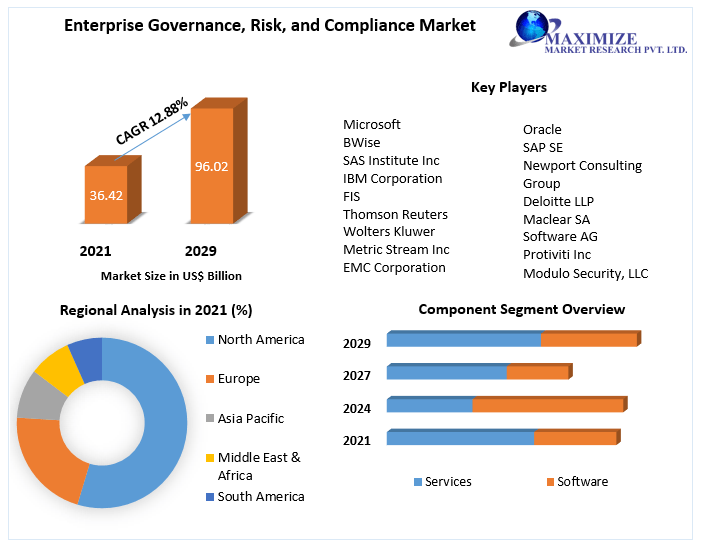 Enterprise Governance, Risk, and Compliance Market

MAXIMIZE
MARKET RESEARCH PVT. LTD.

CAGR 12.88%

36.42

96.02

2021

2029

Market Size in US$ Billion

Key Players

Microsoft
BWise
SAS Institute Inc
IBM Corporation
FIS
Thomson Reuters
Wolters Kluwer
Metric Stream Inc
EMC Corporation

Oracle
SAP SE
Newport Consulting Group
Deloitte LLP
Maclear SA
Software AG
Protiviti Inc
Modulo Security, LLC

Regional Analysis in 2021 (%)

North America
Europe
Asia Pacific
Middle East & Africa
South America

Component Segment Overview

2029
2027
2024
2021

Services
Software